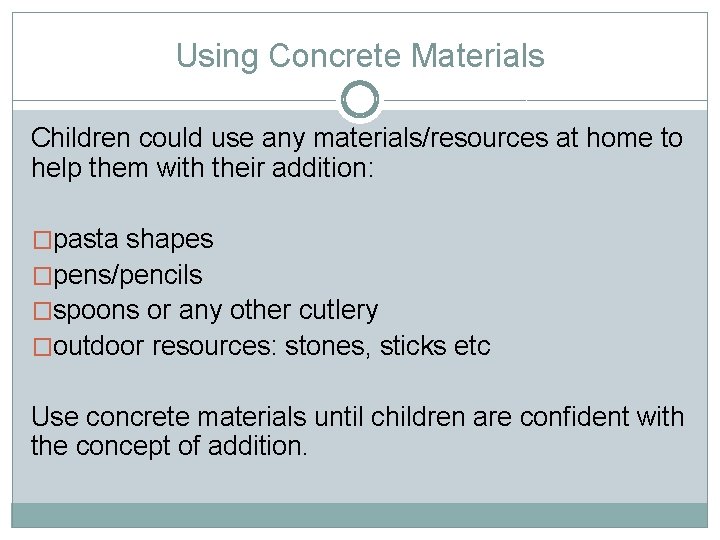 Using Concrete Materials

Children could use any materials/resources at home to help them with their addition:

□pasta shapes
□pens/pencils
□spoons or any other cutlery
□outdoor resources: stones, sticks etc

Use concrete materials until children are confident with the concept of addition.